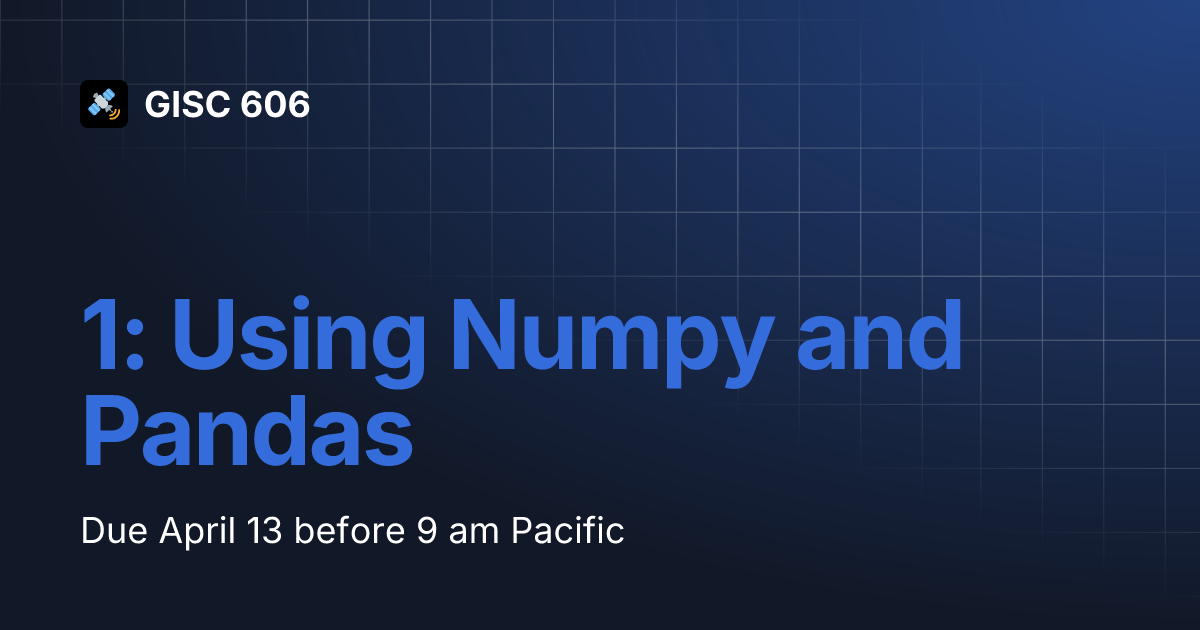 GISC 606

1: Using Numpy and Pandas

Due April 13 before 9 am Pacific